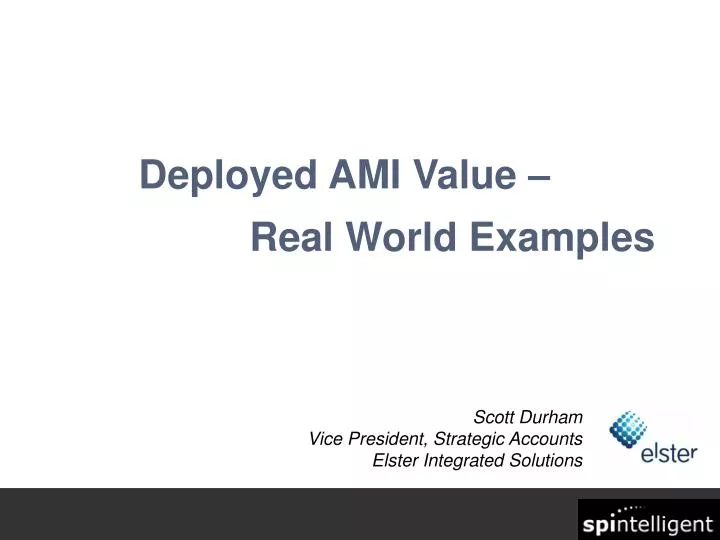 Deployed AMI Value –
Real World Examples

Scott Durham
Vice President, Strategic Accounts
Elster Integrated Solutions

elster

spintelligent